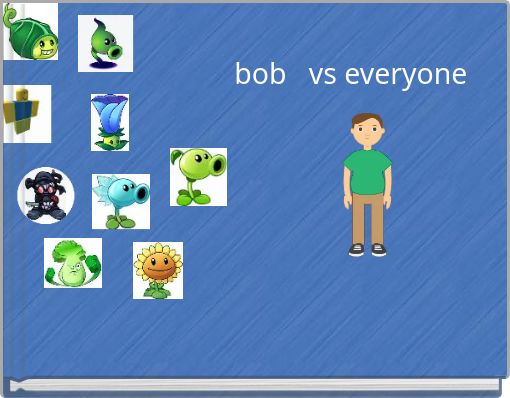 bob   vs everyone